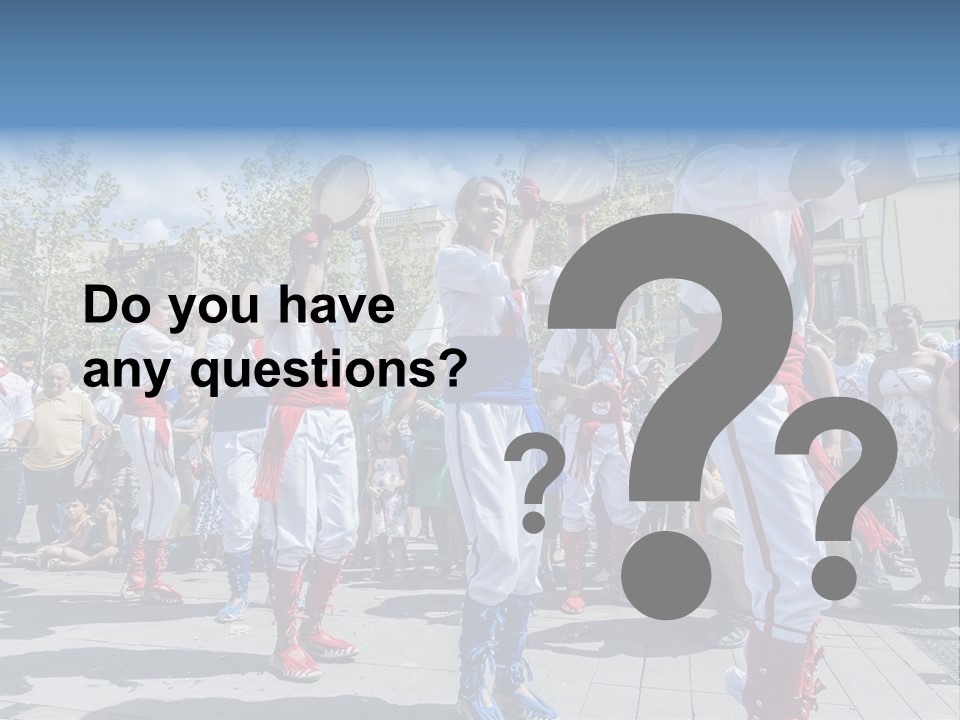 Do you have any questions?

?

?

?